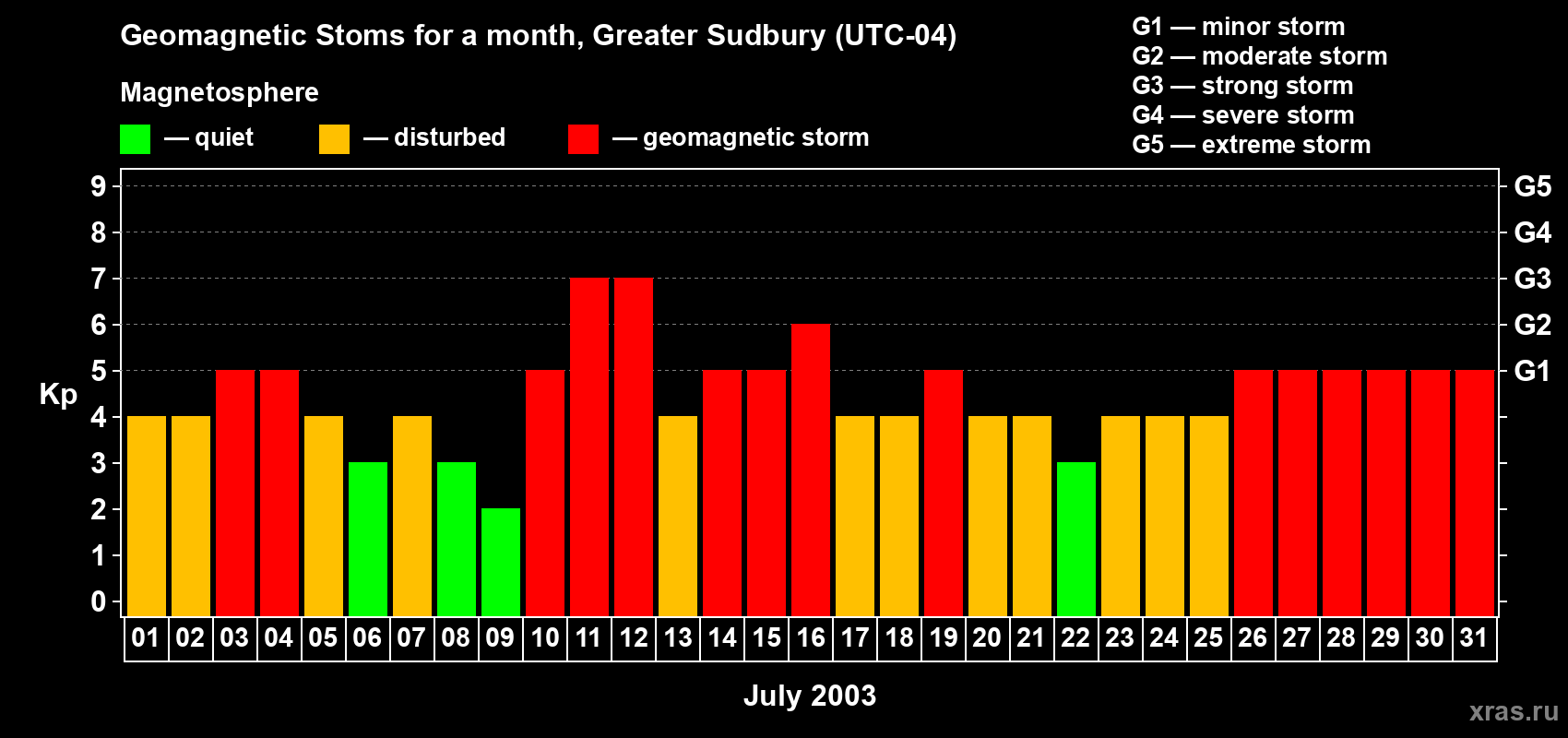 Geomagnetic Stoms for a month, Greater Sudbury (UTC-04)

Magnetosphere

— quiet — disturbed — geomagnetic storm

G1 — minor storm
G2 — moderate storm
G3 — strong storm
G4 — severe storm
G5 — extreme storm

Kp

9
8
7
6
5
4
3
2
1
0

G5
G4
G3
G2
G1

01 02 03 04 05 06 07 08 09 10 11 12 13 14 15 16 17 18 19 20 21 22 23 24 25 26 27 28 29 30 31

July 2003

xras.ru